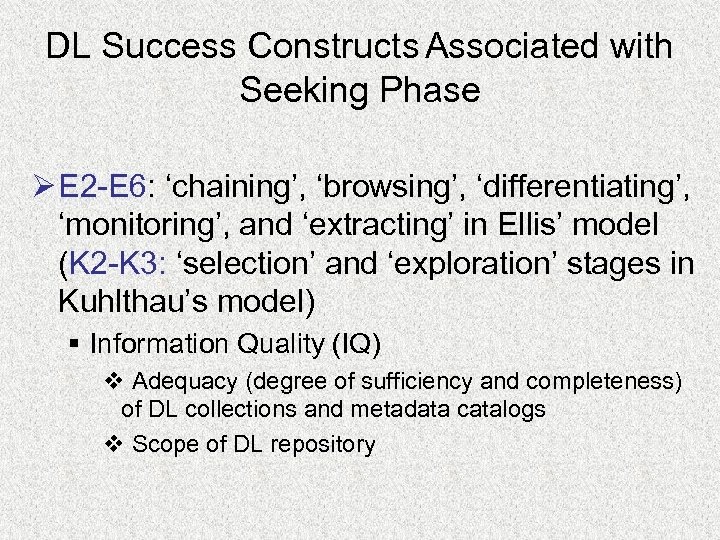 DL Success Constructs Associated with Seeking Phase

➢ E2-E6: ‘chaining’, ‘browsing’, ‘differentiating’, ‘monitoring’, and ‘extracting’ in Ellis’ model (K2-K3: ‘selection’ and ‘exploration’ stages in Kuhlthau’s model)

▪ Information Quality (IQ)

❖ Adequacy (degree of sufficiency and completeness) of DL collections and metadata catalogs

❖ Scope of DL repository